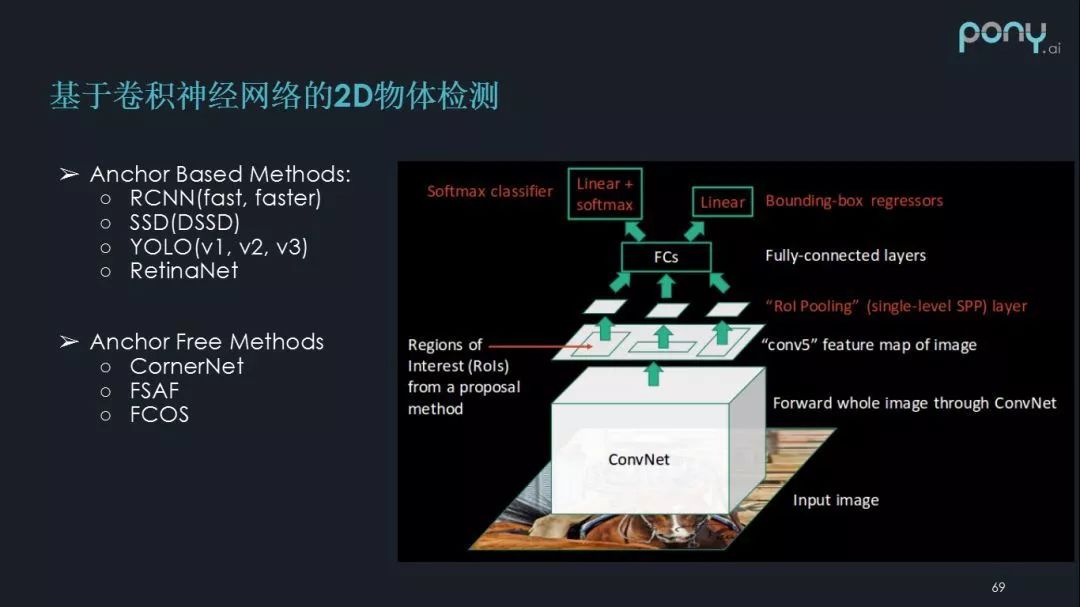 pony.ai

基于卷积神经网络的2D物体检测

➢ Anchor Based Methods:
○ RCNN(fast, faster)
○ SSD(DSSD)
○ YOLO(v1, v2, v3)
○ RetinaNet

➢ Anchor Free Methods
○ CornerNet
○ FSAF
○ FCOS

Softmax classifier
Linear + softmax
Linear
Bounding-box regressors
FCs
Fully-connected layers
"RoI Pooling" (single-level SPP) layer
Regions of Interest (RoIs) from a proposal method
"conv5" feature map of image
Forward whole image through ConvNet
ConvNet
Input image

69